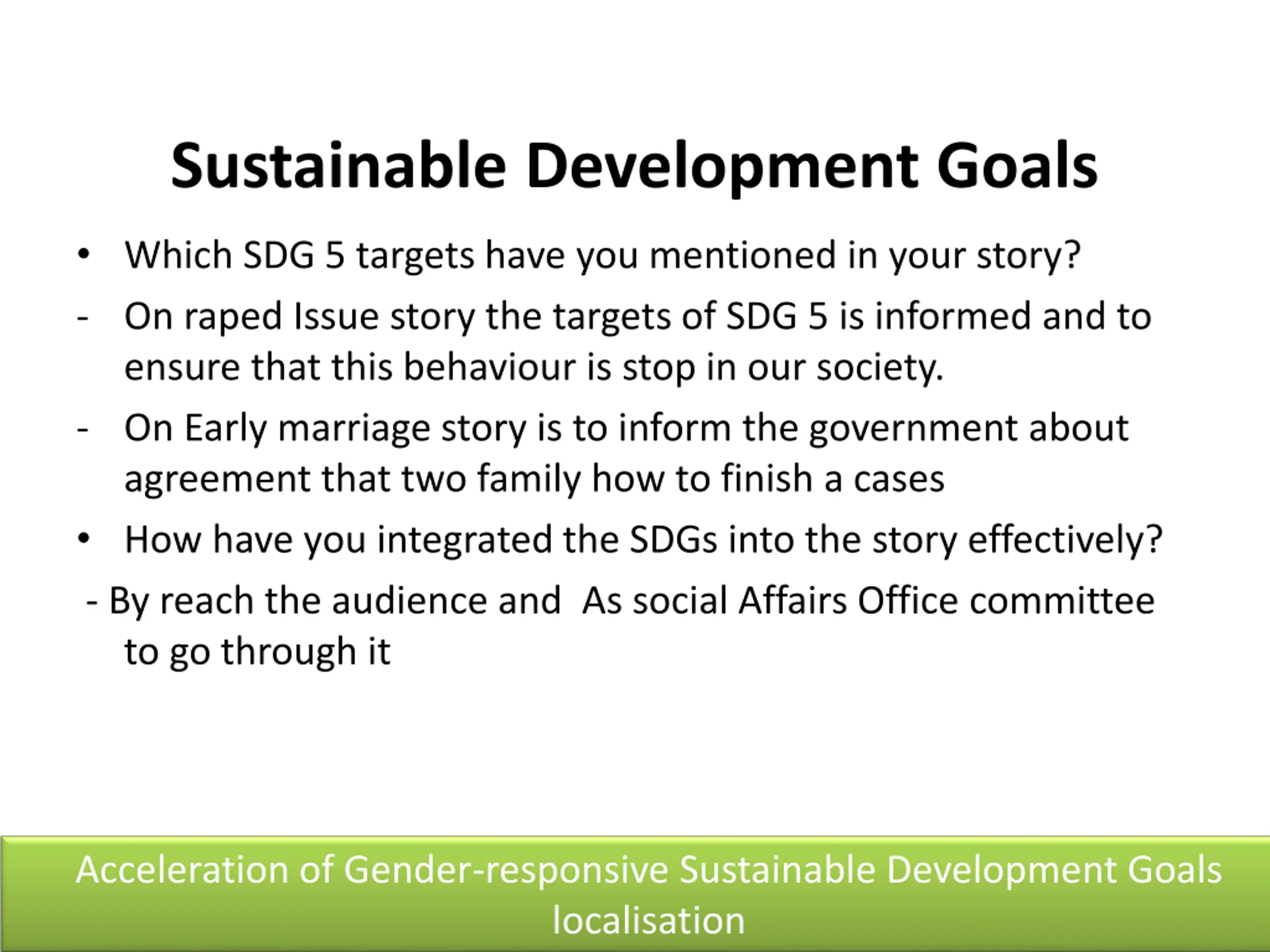 Sustainable Development Goals

• Which SDG 5 targets have you mentioned in your story?

- On raped Issue story the targets of SDG 5 is informed and to ensure that this behaviour is stop in our society.

- On Early marriage story is to inform the government about agreement that two family how to finish a cases

• How have you integrated the SDGs into the story effectively?

- By reach the audience and As social Affairs Office committee to go through it

Acceleration of Gender-responsive Sustainable Development Goals localisation